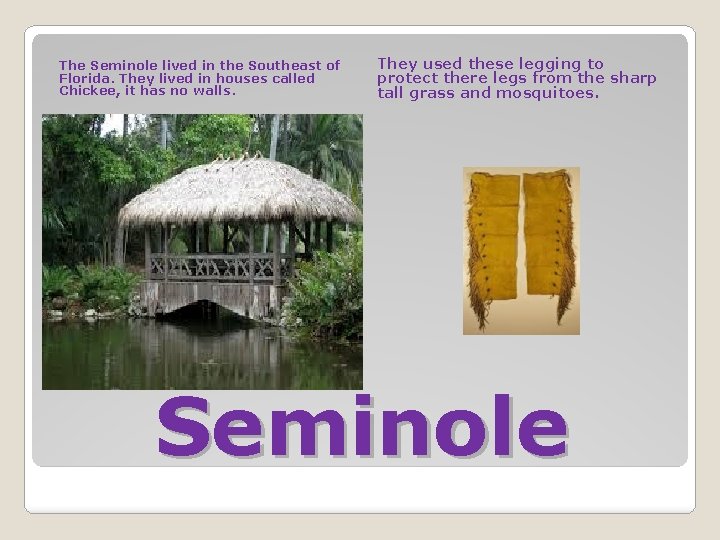 The Seminole lived in the Southeast of Florida. They lived in houses called Chickee, it has no walls.

They used these legging to protect there legs from the sharp tall grass and mosquitoes.

Seminole